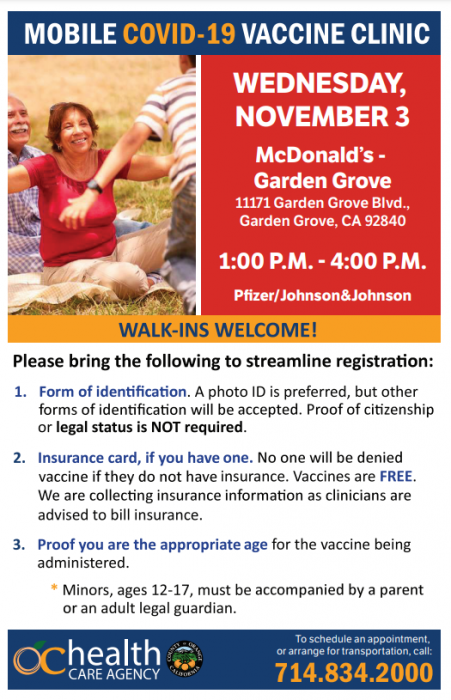 MOBILE COVID-19 VACCINE CLINIC

WEDNESDAY, NOVEMBER 3

McDonald's - Garden Grove

11171 Garden Grove Blvd., Garden Grove, CA 92840

1:00 P.M. - 4:00 P.M.

Pfizer/Johnson&Johnson

WALK-INS WELCOME!

Please bring the following to streamline registration:

1. Form of identification. A photo ID is preferred, but other forms of identification will be accepted. Proof of citizenship or legal status is NOT required.

2. Insurance card, if you have one. No one will be denied vaccine if they do not have insurance. Vaccines are FREE. We are collecting insurance information as clinicians are advised to bill insurance.

3. Proof you are the appropriate age for the vaccine being administered.

* Minors, ages 12-17, must be accompanied by a parent or an adult legal guardian.

OC health CARE AGENCY

COUNTY OF ORANGE CALIFORNIA

To schedule an appointment, or arrange for transportation, call:

714.834.2000